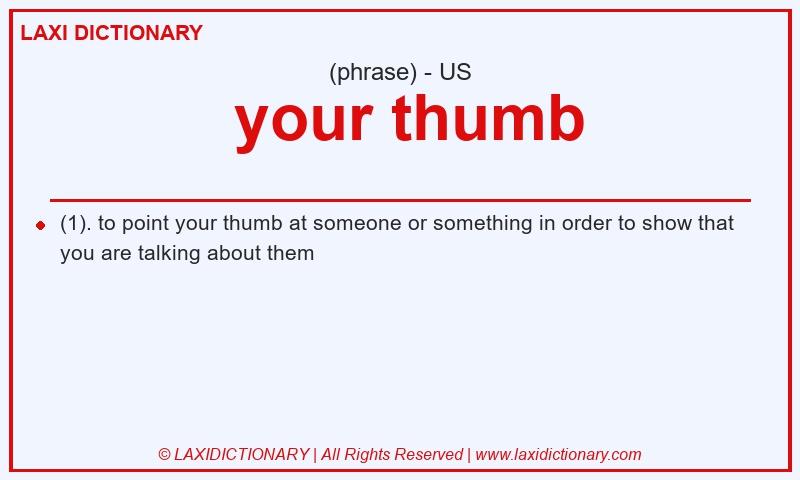 LAXI DICTIONARY

(phrase) - US

your thumb

(1). to point your thumb at someone or something in order to show that you are talking about them

© LAXIDICTIONARY | All Rights Reserved | www.laxidictionary.com